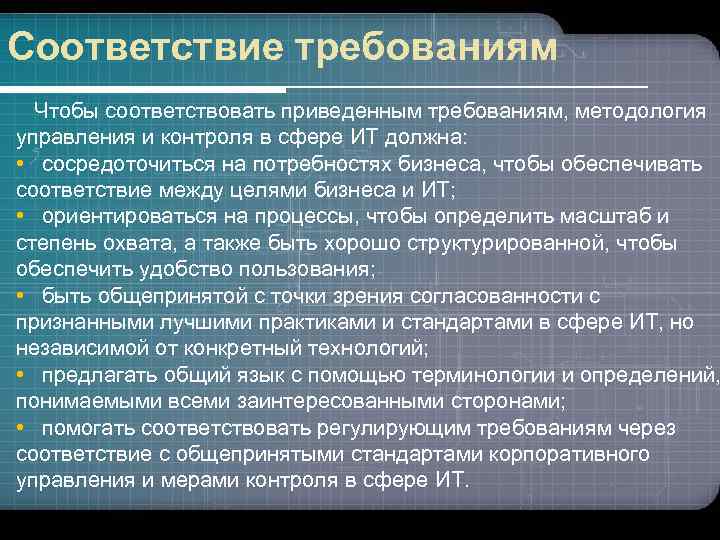 Соответствие требованиям

Чтобы соответствовать приведенным требованиям, методология управления и контроля в сфере ИТ должна:
• сосредоточиться на потребностях бизнеса, чтобы обеспечивать соответствие между целями бизнеса и ИТ;
• ориентироваться на процессы, чтобы определить масштаб и степень охвата, а также быть хорошо структурированной, чтобы обеспечить удобство пользования;
• быть общепринятой с точки зрения согласованности с признанными лучшими практиками и стандартами в сфере ИТ, но независимой от конкретный технологий;
• предлагать общий язык с помощью терминологии и определений, понимаемыми всеми заинтересованными сторонами;
• помогать соответствовать регулирующим требованиям через соответствие с общепринятыми стандартами корпоративного управления и мерами контроля в сфере ИТ.